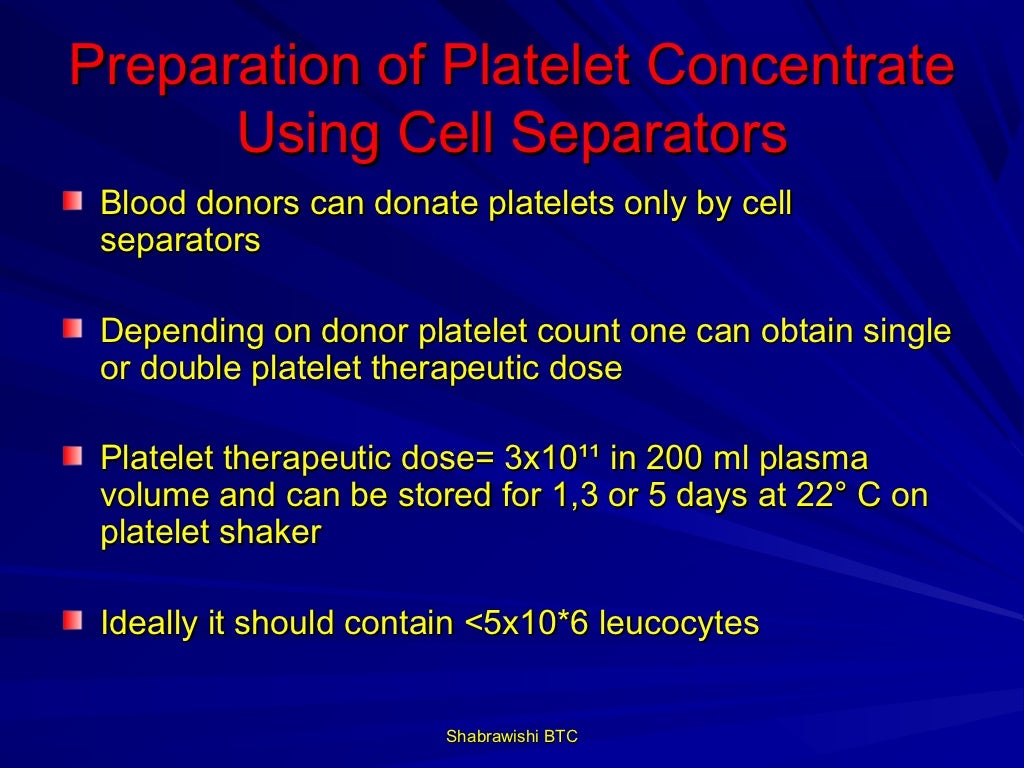 Preparation of Platelet Concentrate Using Cell Separators

Blood donors can donate platelets only by cell separators

Depending on donor platelet count one can obtain single or double platelet therapeutic dose

Platelet therapeutic dose= $3x10^{11}$ in 200 ml plasma volume and can be stored for 1,3 or 5 days at 22° C on platelet shaker

Ideally it should contain <5x10*6 leucocytes

Shabrawishi BTC